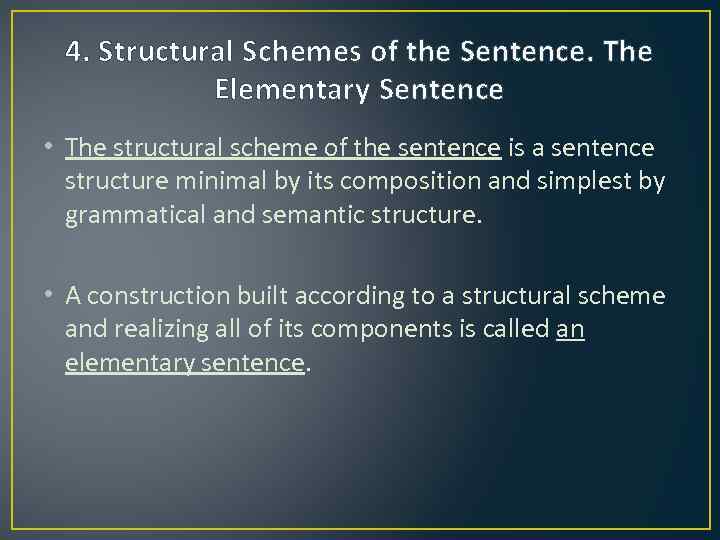 4. Structural Schemes of the Sentence. The Elementary Sentence

• The structural scheme of the sentence is a sentence structure minimal by its composition and simplest by grammatical and semantic structure.

• A construction built according to a structural scheme and realizing all of its components is called an elementary sentence.